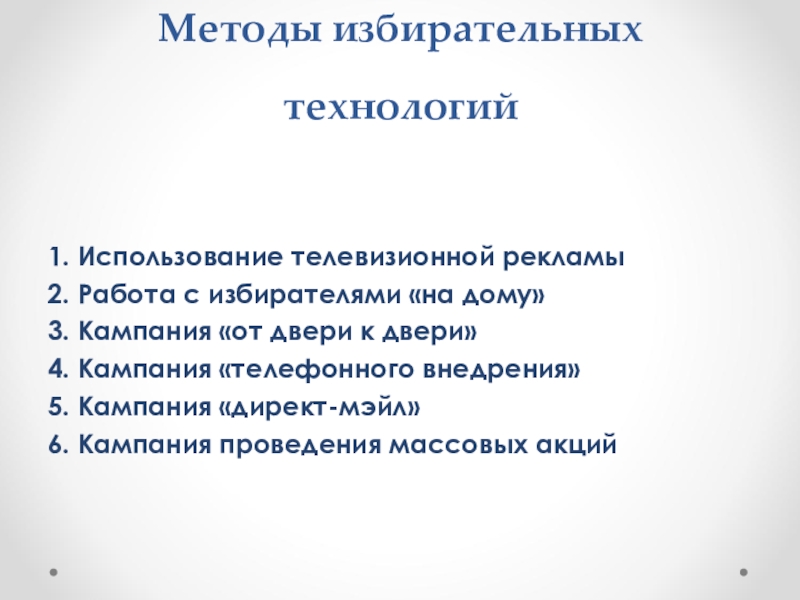 Методы избирательных технологий

1. Использование телевизионной рекламы
2. Работа с избирателями «на дому»
3. Кампания «от двери к двери»
4. Кампания «телефонного внедрения»
5. Кампания «директ-мэйл»
6. Кампания проведения массовых акций